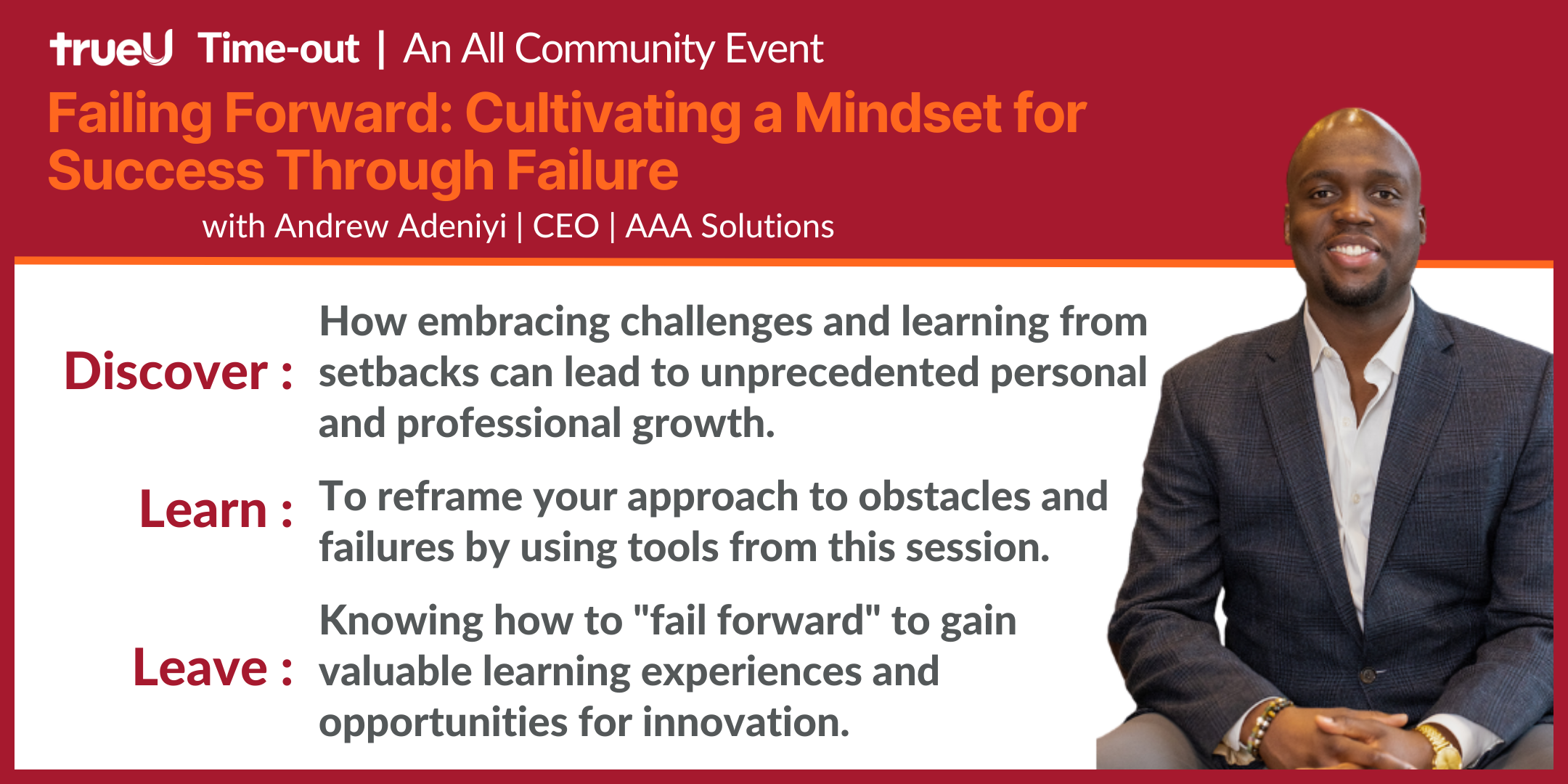 trueU Time-out | An All Community Event

Failing Forward: Cultivating a Mindset for Success Through Failure

with Andrew Adeniyi | CEO | AAA Solutions

Discover : How embracing challenges and learning from setbacks can lead to unprecedented personal and professional growth.

Learn : To reframe your approach to obstacles and failures by using tools from this session.

Leave : Knowing how to "fail forward" to gain valuable learning experiences and opportunities for innovation.